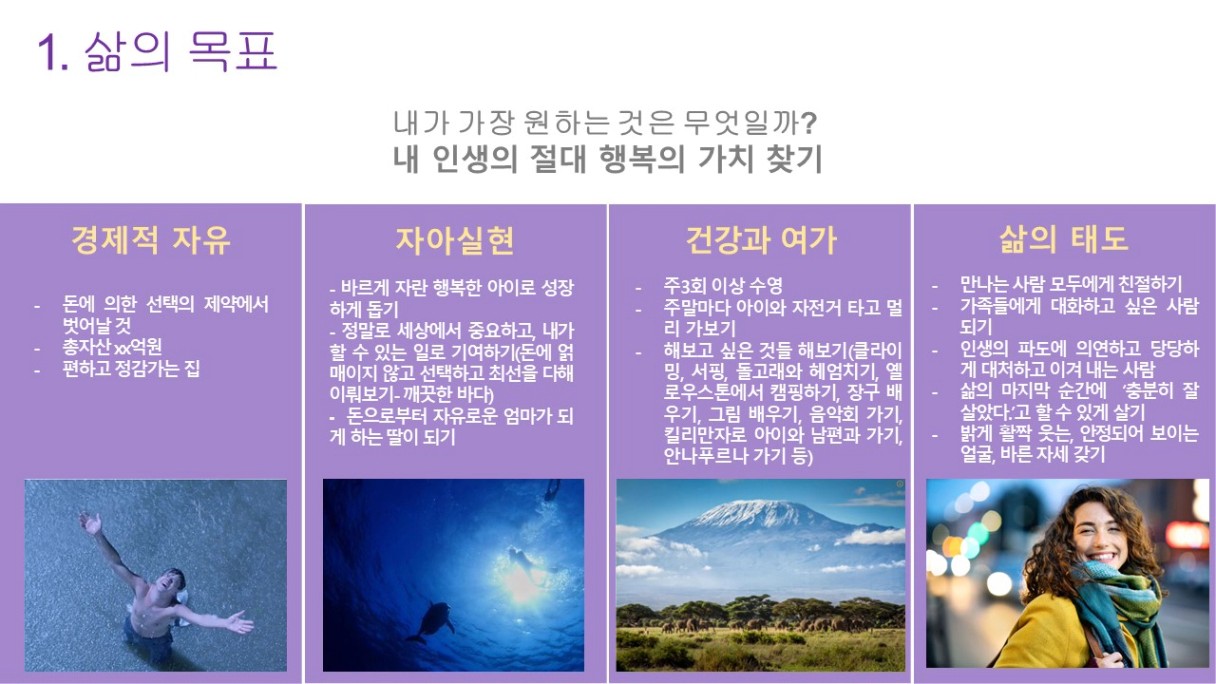 1. 삶의 목표

내가 가장 원하는 것은 무엇일까?
내 인생의 절대 행복의 가치 찾기

경제적 자유

- 돈에 의한 선택의 제약에서 벗어날 것
- 총자산 xx억원
- 편하고 정감가는 집

자아실현

- 바르게 자란 행복한 아이로 성장하게 돕기
- 정말로 세상에서 중요하고, 내가 할 수 있는 일로 기여하기(돈에 얽매이지 않고 선택하고 최선을 다해 이뤄보기- 깨끗한 바다)
- 돈으로부터 자유로운 엄마가 되게 하는 딸이 되기

건강과 여가

- 주3회 이상 수영
- 주말마다 아이와 자전거 타고 멀리 가보기
- 해보고 싶은 것들 해보기(클라이밍, 서핑, 돌고래와 헤엄치기, 옐로우스톤에서 캠핑하기, 장구 배우기, 그림 배우기, 음악회 가기, 킬리만자로 아이와 남편과 가기, 안나푸르나 가기 등)

삶의 태도

- 만나는 사람 모두에게 친절하기
- 가족들에게 대화하고 싶은 사람 되기
- 인생의 파도에 의연하고 당당하게 대처하고 이겨 내는 사람
- 삶의 마지막 순간에 '충분히 잘 살았다.'고 할 수 있게 살기
- 밝게 활짝 웃는, 안정되어 보이는 얼굴, 바른 자세 갖기